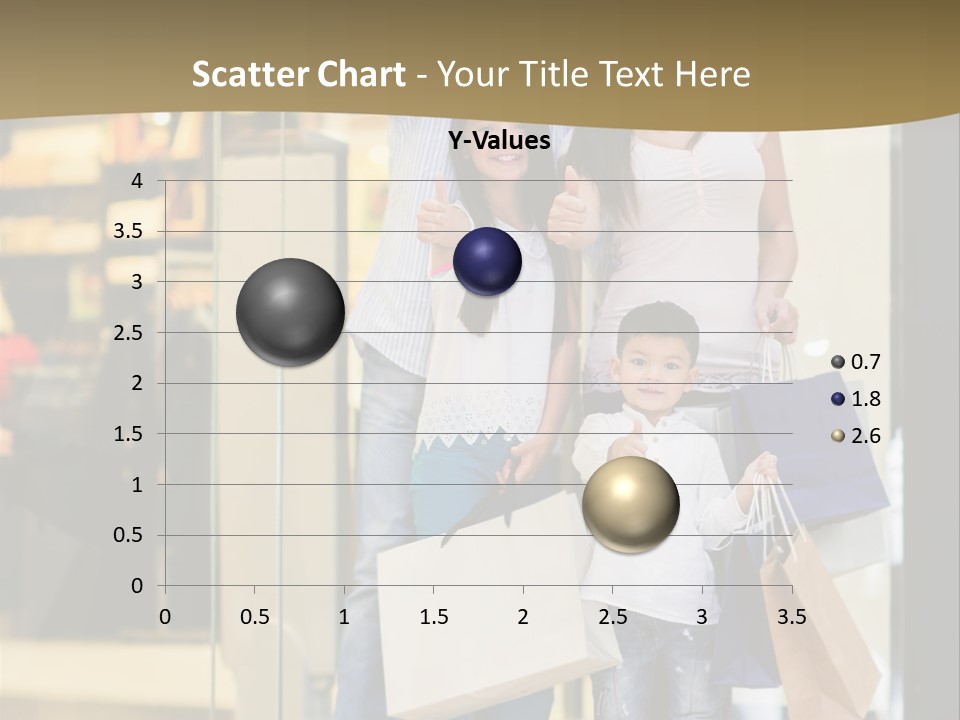 Scatter Chart - Your Title Text Here

Y-Values

4
3.5
3
2.5
2
1.5
1
0.5
0

0 0.5 1 1.5 2 2.5 3 3.5

0.7
1.8
2.6